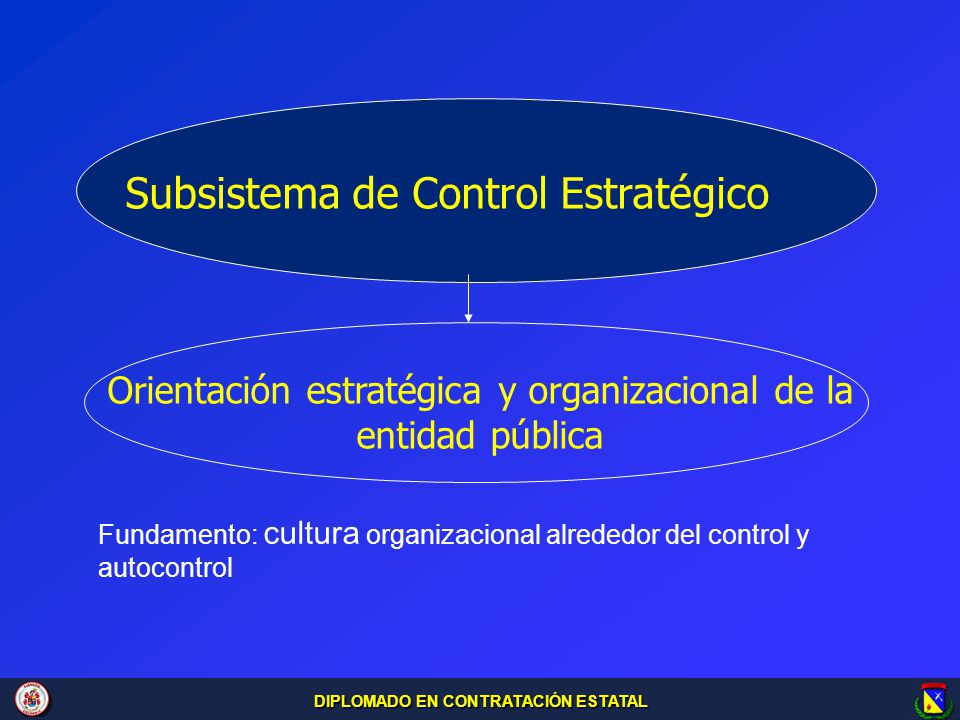 Subsistema de Control Estratégico

Orientación estratégica y organizacional de la entidad pública

Fundamento: cultura organizacional alrededor del control y autocontrol

DIPLOMADO EN CONTRATACIÓN ESTATAL